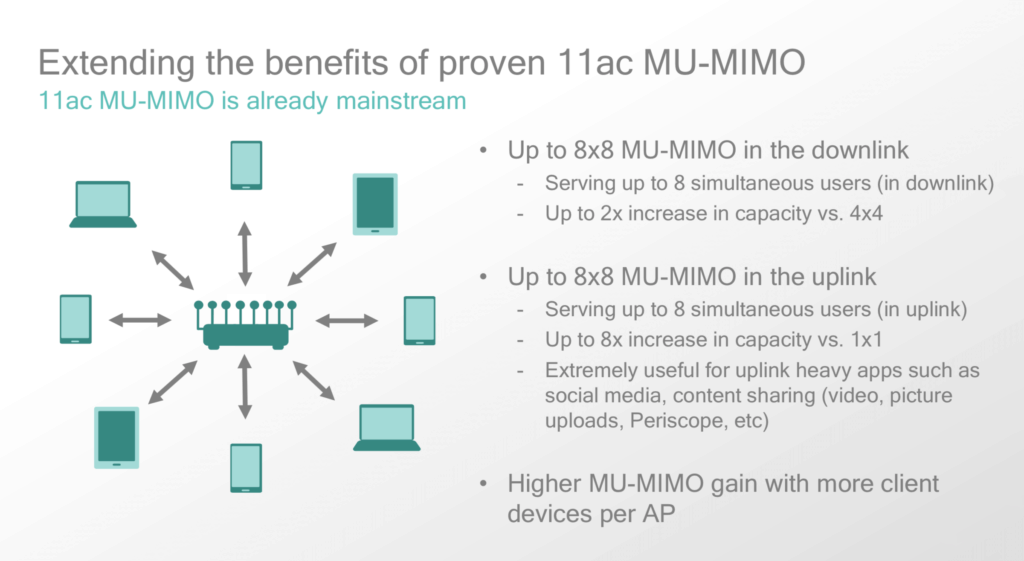 Extending the benefits of proven 11ac MU-MIMO
11ac MU-MIMO is already mainstream

• Up to 8x8 MU-MIMO in the downlink
- Serving up to 8 simultaneous users (in downlink)
- Up to 2x increase in capacity vs. 4x4

• Up to 8x8 MU-MIMO in the uplink
- Serving up to 8 simultaneous users (in uplink)
- Up to 8x increase in capacity vs. 1x1
- Extremely useful for uplink heavy apps such as social media, content sharing (video, picture uploads, Periscope, etc)

• Higher MU-MIMO gain with more client devices per AP